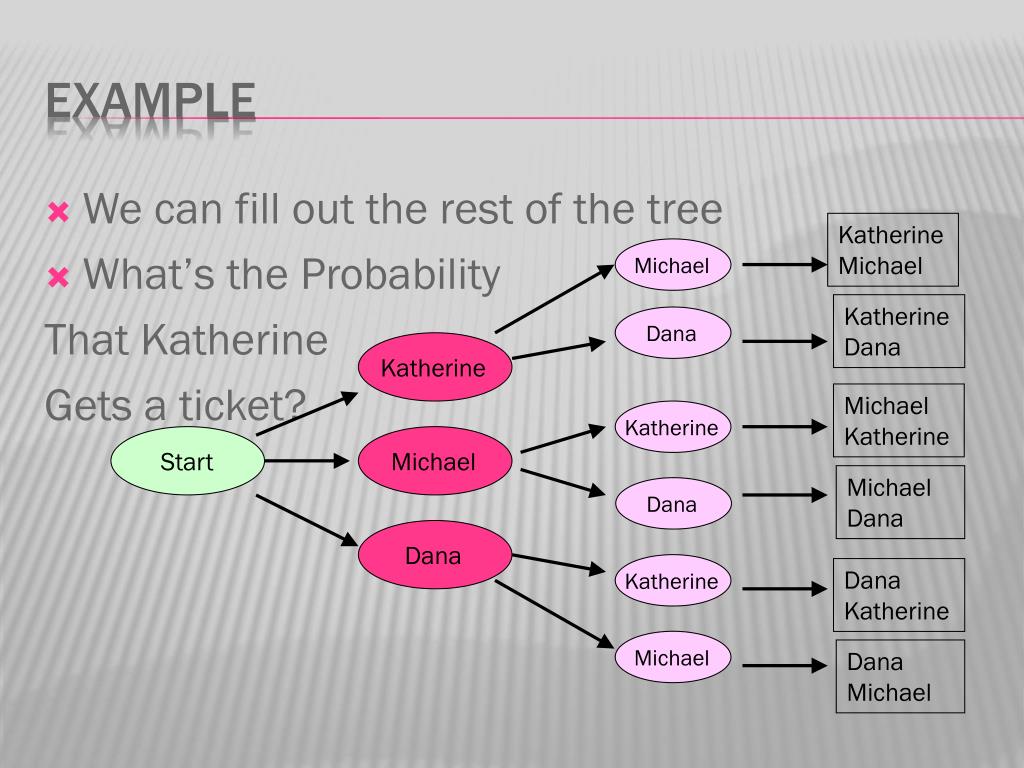 EXAMPLE

We can fill out the rest of the tree

What's the Probability That Katherine Gets a ticket?

Start

Katherine

Michael

Dana

Michael

Dana

Katherine

Dana

Katherine

Michael

Katherine Michael

Katherine Dana

Michael Katherine

Michael Dana

Dana Katherine

Dana Michael